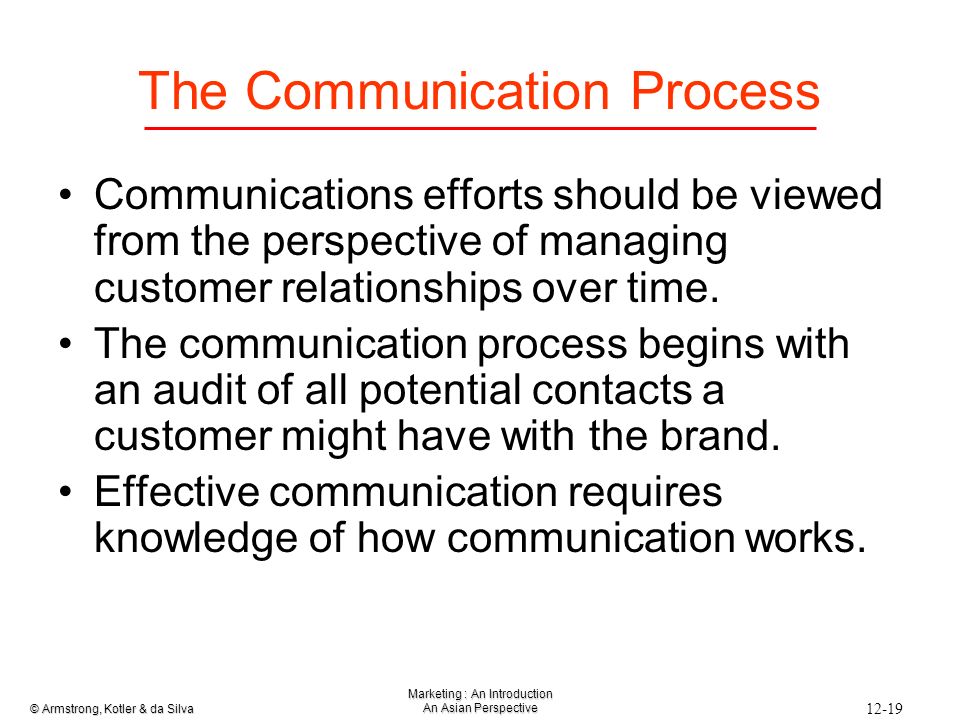 The Communication Process

• Communications efforts should be viewed from the perspective of managing customer relationships over time.

• The communication process begins with an audit of all potential contacts a customer might have with the brand.

• Effective communication requires knowledge of how communication works.

© Armstrong, Kotler & da Silva

Marketing : An Introduction
An Asian Perspective

12-19